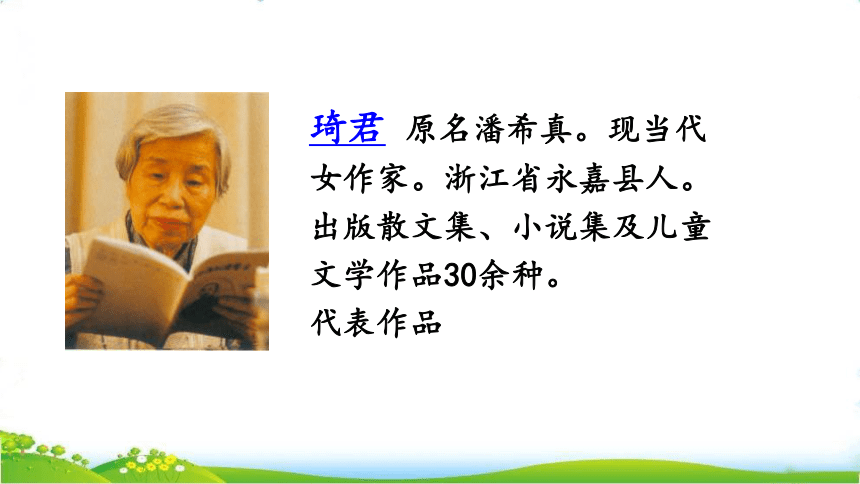 琦君 原名潘希真。现当代女作家。浙江省永嘉县人。出版散文集、小说集及儿童文学作品30余种。
代表作品